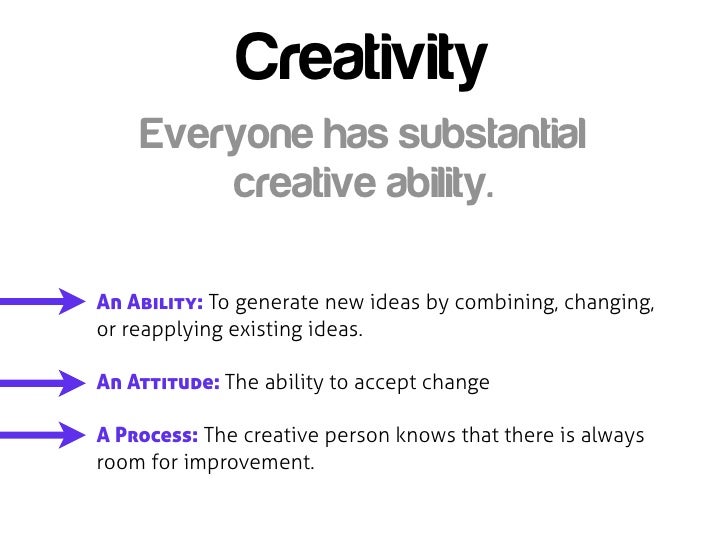 Creativity

Everyone has substantial creative ability.

An Ability: To generate new ideas by combining, changing, or reapplying existing ideas.

An Attitude: The ability to accept change

A Process: The creative person knows that there is always room for improvement.